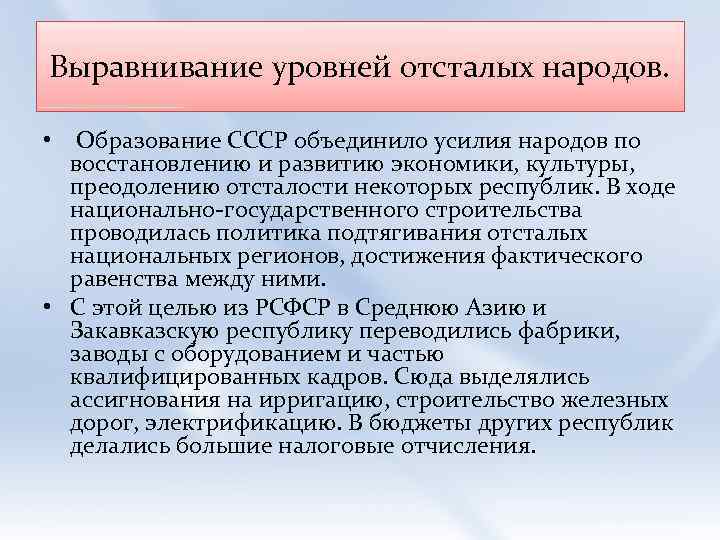 Выравнивание уровней отсталых народов.

• Образование СССР объединило усилия народов по восстановлению и развитию экономики, культуры, преодолению отсталости некоторых республик. В ходе национально-государственного строительства проводилась политика подтягивания отсталых национальных регионов, достижения фактического равенства между ними.

• С этой целью из РСФСР в Среднюю Азию и Закавказскую республику переводились фабрики, заводы с оборудованием и частью квалифицированных кадров. Сюда выделялись ассигнования на ирригацию, строительство железных дорог, электрификацию. В бюджеты других республик делались большие налоговые отчисления.